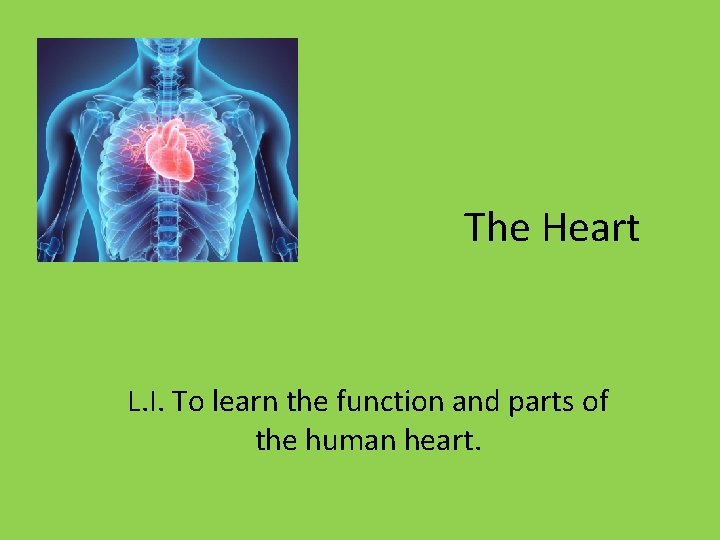 The Heart

L.I. To learn the function and parts of the human heart.